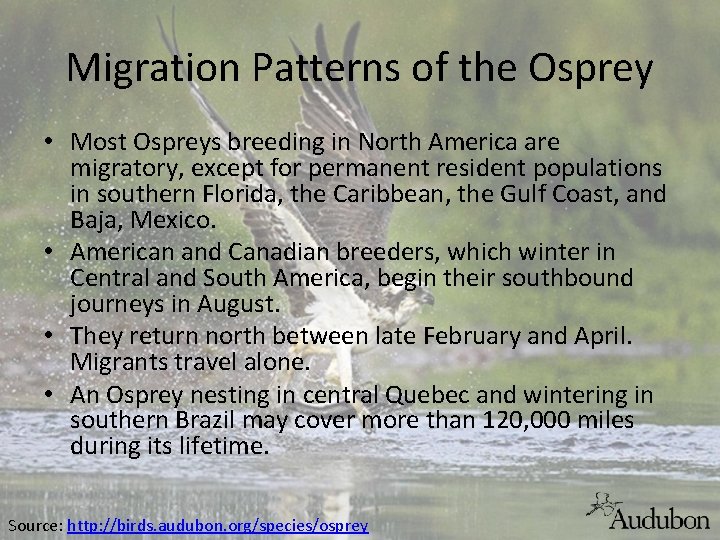 Migration Patterns of the Osprey

• Most Ospreys breeding in North America are migratory, except for permanent resident populations in southern Florida, the Caribbean, the Gulf Coast, and Baja, Mexico.
• American and Canadian breeders, which winter in Central and South America, begin their southbound journeys in August.
• They return north between late February and April. Migrants travel alone.
• An Osprey nesting in central Quebec and wintering in southern Brazil may cover more than 120,000 miles during its lifetime.

Source: http://birds.audubon.org/species/osprey

Audubon